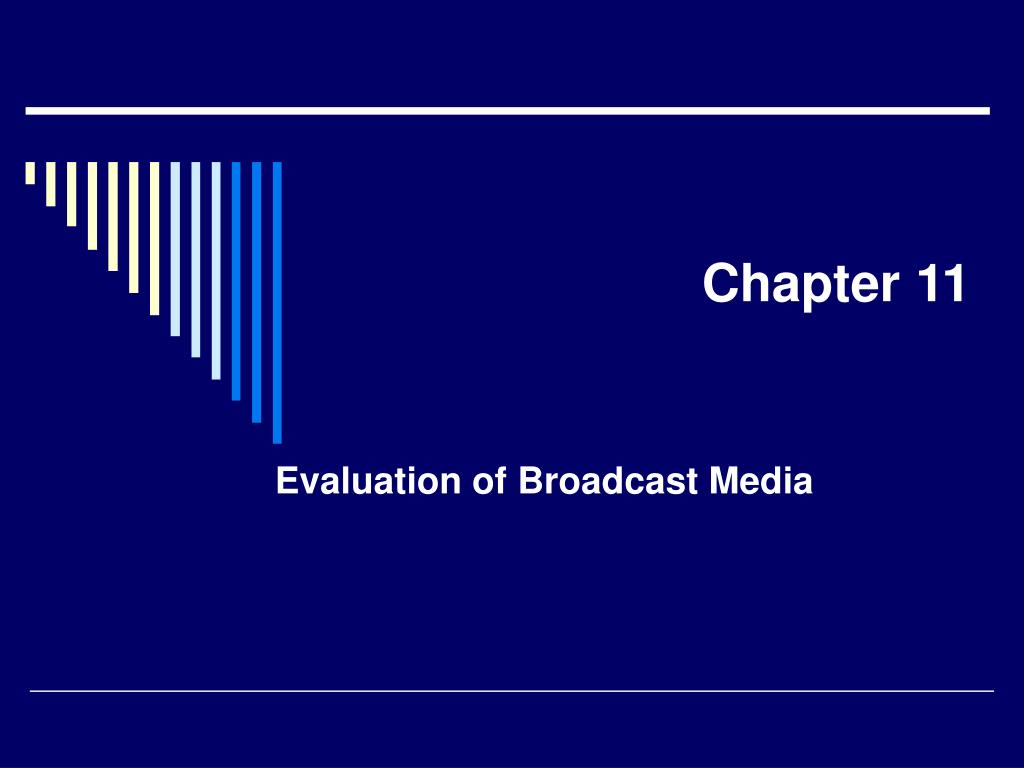 Chapter 11

Evaluation of Broadcast Media